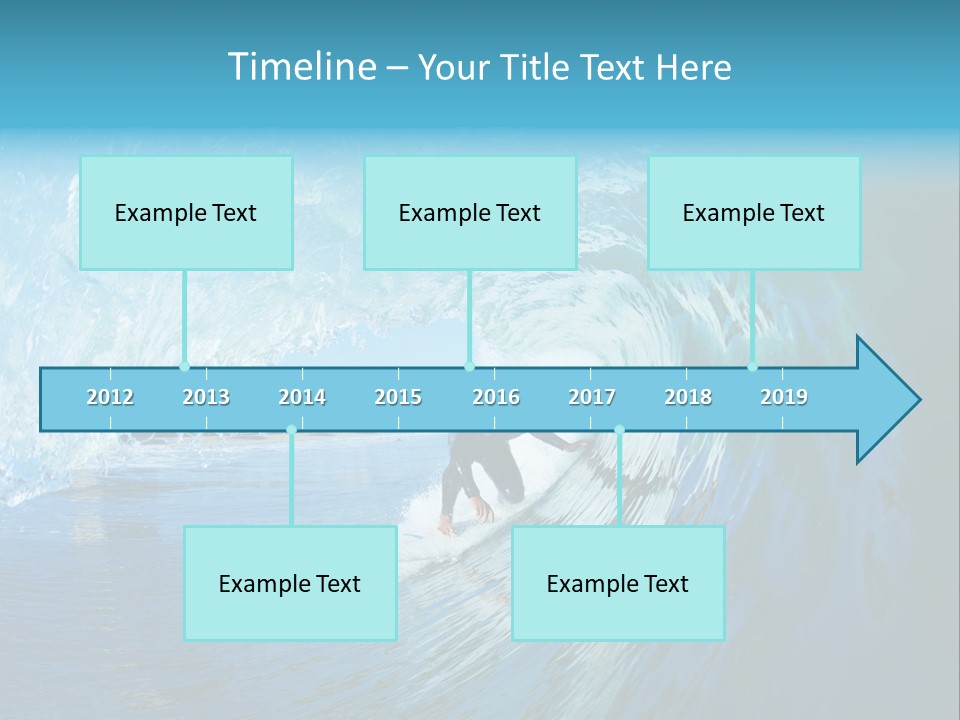 Timeline – Your Title Text Here

Example Text

Example Text

Example Text

2012 2013 2014 2015 2016 2017 2018 2019

Example Text

Example Text